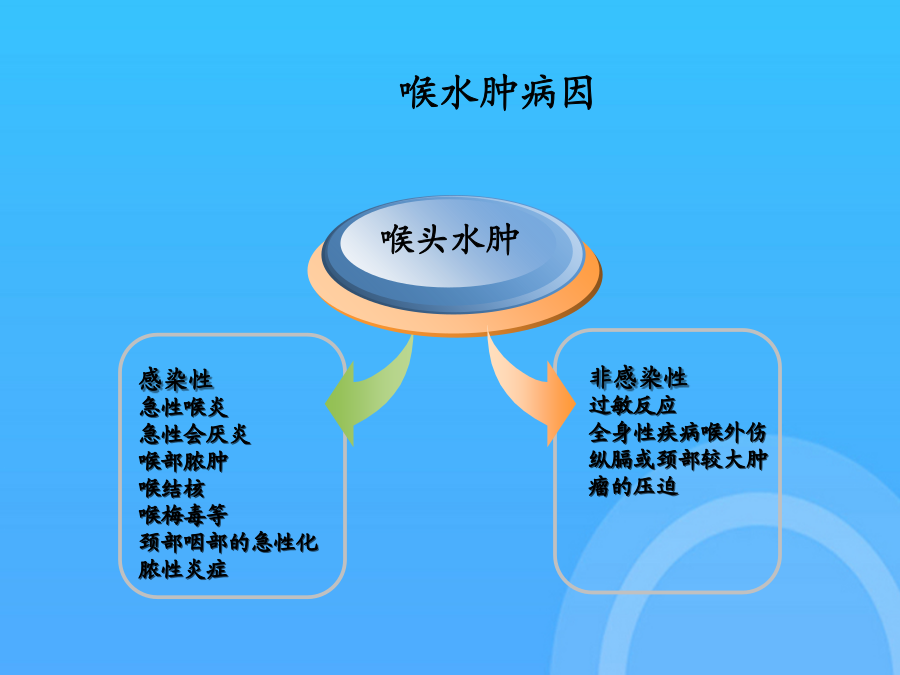 喉水肿病因

喉头水肿

感染性
急性喉炎
急性会厌炎
喉部脓肿
喉结核
喉梅毒等
颈部咽部的急性化脓性炎症

非感染性
过敏反应
全身性疾病喉外伤
纵膈或颈部较大肿瘤的压迫